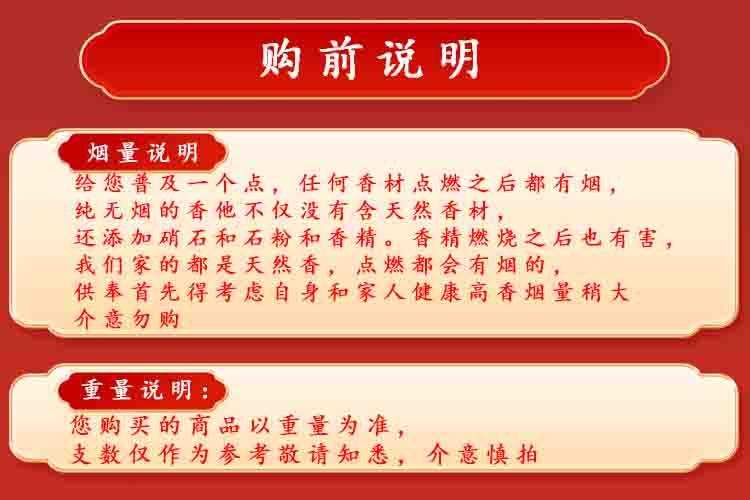 购前说明

烟量说明

给您普及一个点，任何香材点燃之后都有烟，
纯无烟的香他不仅没有含天然香材，
还添加硝石和石粉和香精。香精燃烧之后也有害，
我们家的都是天然香，点燃都会有烟的，
供奉首先得考虑自身和家人健康高香烟量稍大
介意勿购

重量说明：

您购买的商品以重量为准，
支数仅作为参考敬请知悉，介意慎拍